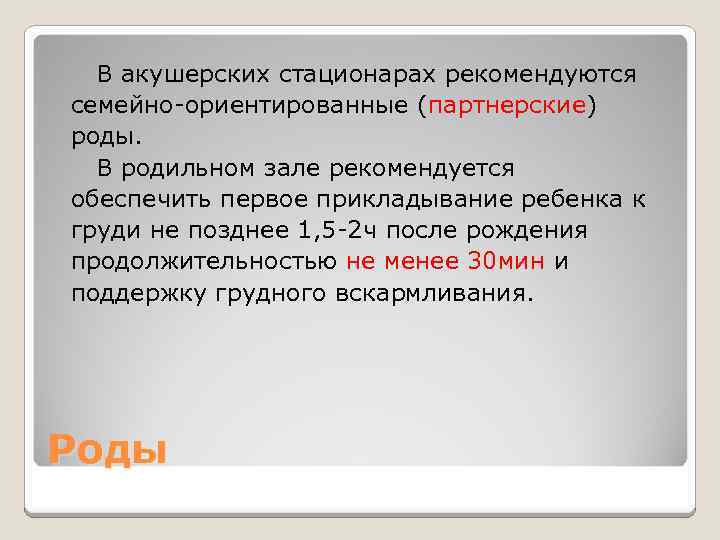 В акушерских стационарах рекомендуются семейно-ориентированные (партнерские) роды.

В родильном зале рекомендуется обеспечить первое прикладывание ребенка к груди не позднее 1,5-2ч после рождения продолжительностью не менее 30мин и поддержку грудного вскармливания.

Роды